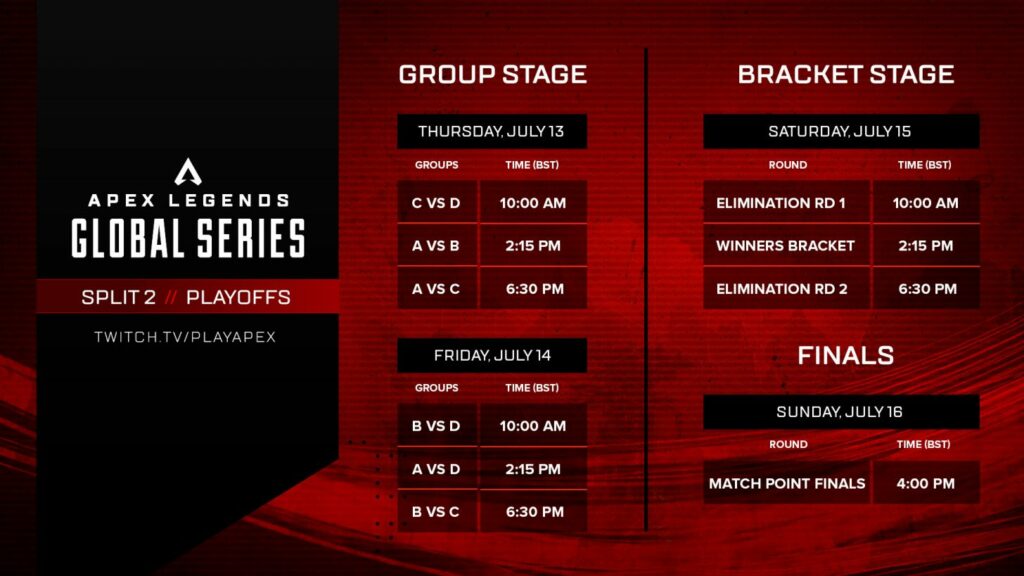 APEX LEGENDS
GLOBAL SERIES

SPLIT 2 // PLAYOFFS

TWITCH.TV/PLAYAPEX

GROUP STAGE

THURSDAY, JULY 13

| GROUPS | TIME (BST) |
|---|---|
| C VS D | 10:00 AM |
| A VS B | 2:15 PM |
| A VS C | 6:30 PM |

FRIDAY, JULY 14

| GROUPS | TIME (BST) |
|---|---|
| B VS D | 10:00 AM |
| A VS D | 2:15 PM |
| B VS C | 6:30 PM |

BRACKET STAGE

SATURDAY, JULY 15

| ROUND | TIME (BST) |
|---|---|
| ELIMINATION RD 1 | 10:00 AM |
| WINNERS BRACKET | 2:15 PM |
| ELIMINATION RD 2 | 6:30 PM |

FINALS

SUNDAY, JULY 16

| ROUND | TIME (BST) |
|---|---|
| MATCH POINT FINALS | 4:00 PM |